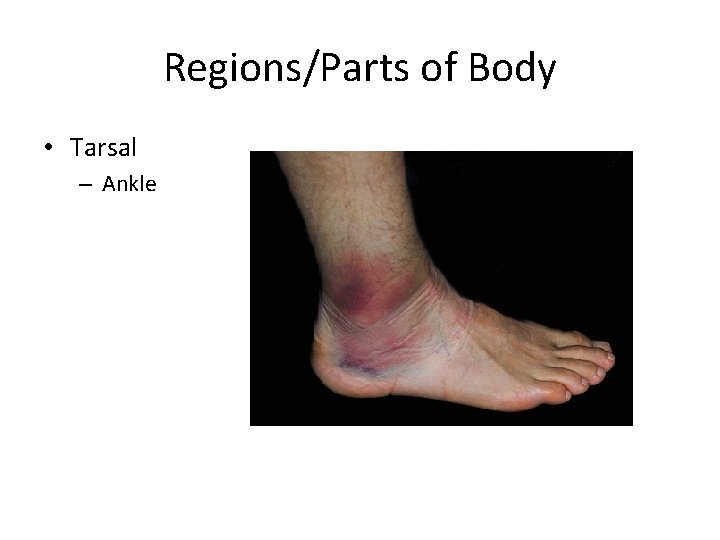 Regions/Parts of Body

• Tarsal
  – Ankle